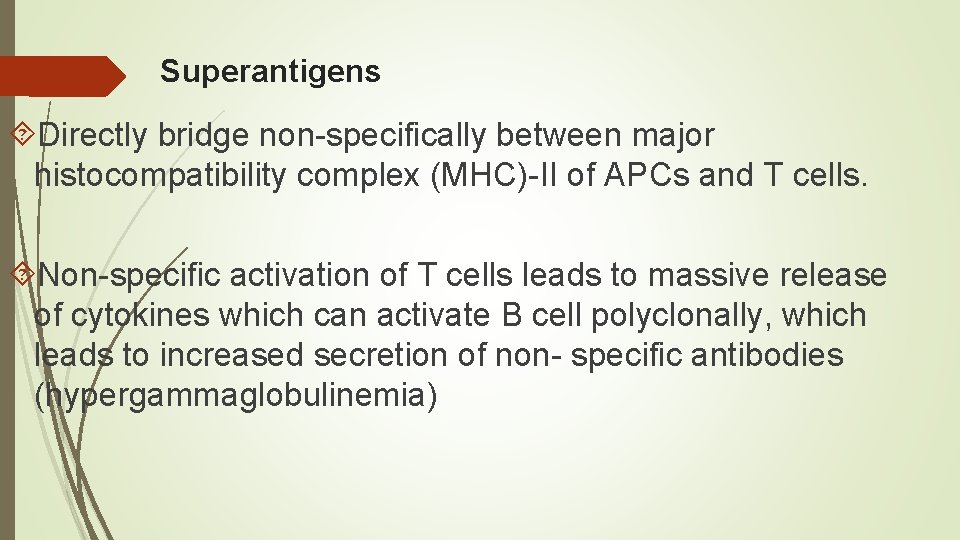 Superantigens

Directly bridge non-specifically between major histocompatibility complex (MHC)-II of APCs and T cells.

Non-specific activation of T cells leads to massive release of cytokines which can activate B cell polyclonally, which leads to increased secretion of non- specific antibodies (hypergammaglobulinemia)